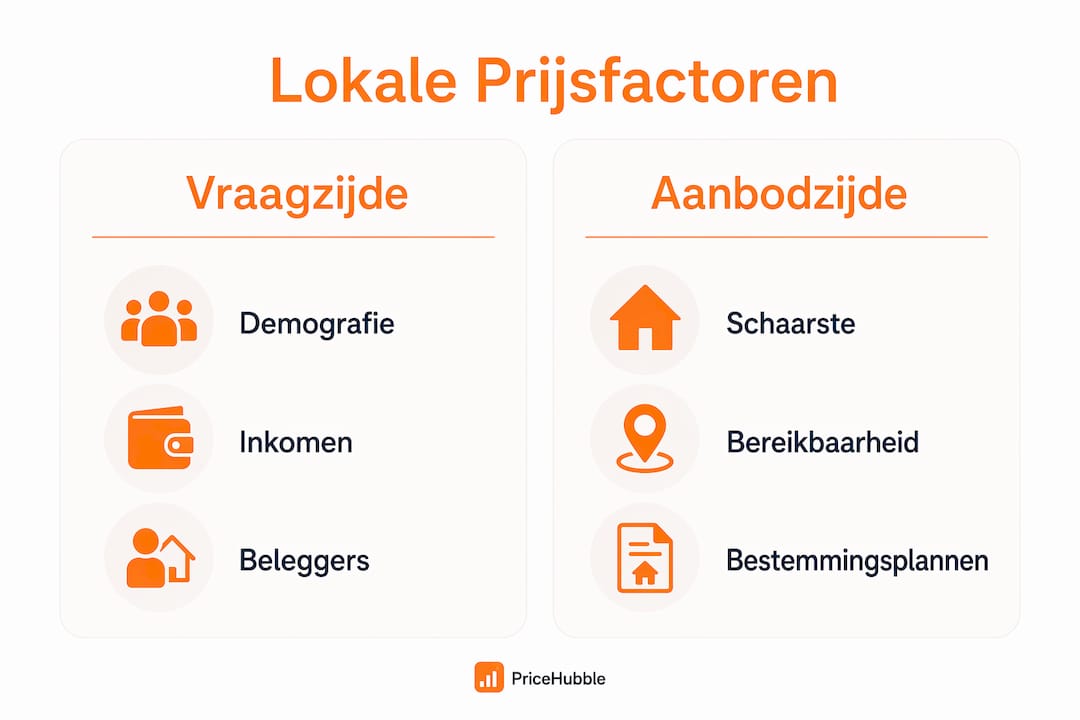 Lokale Prijsfactoren

Vraagzijde

Demografie

Inkomen

Beleggers

Aanbodzijde

Schaarste

Bereikbaarheid

Bestemmingsplannen

PriceHubble